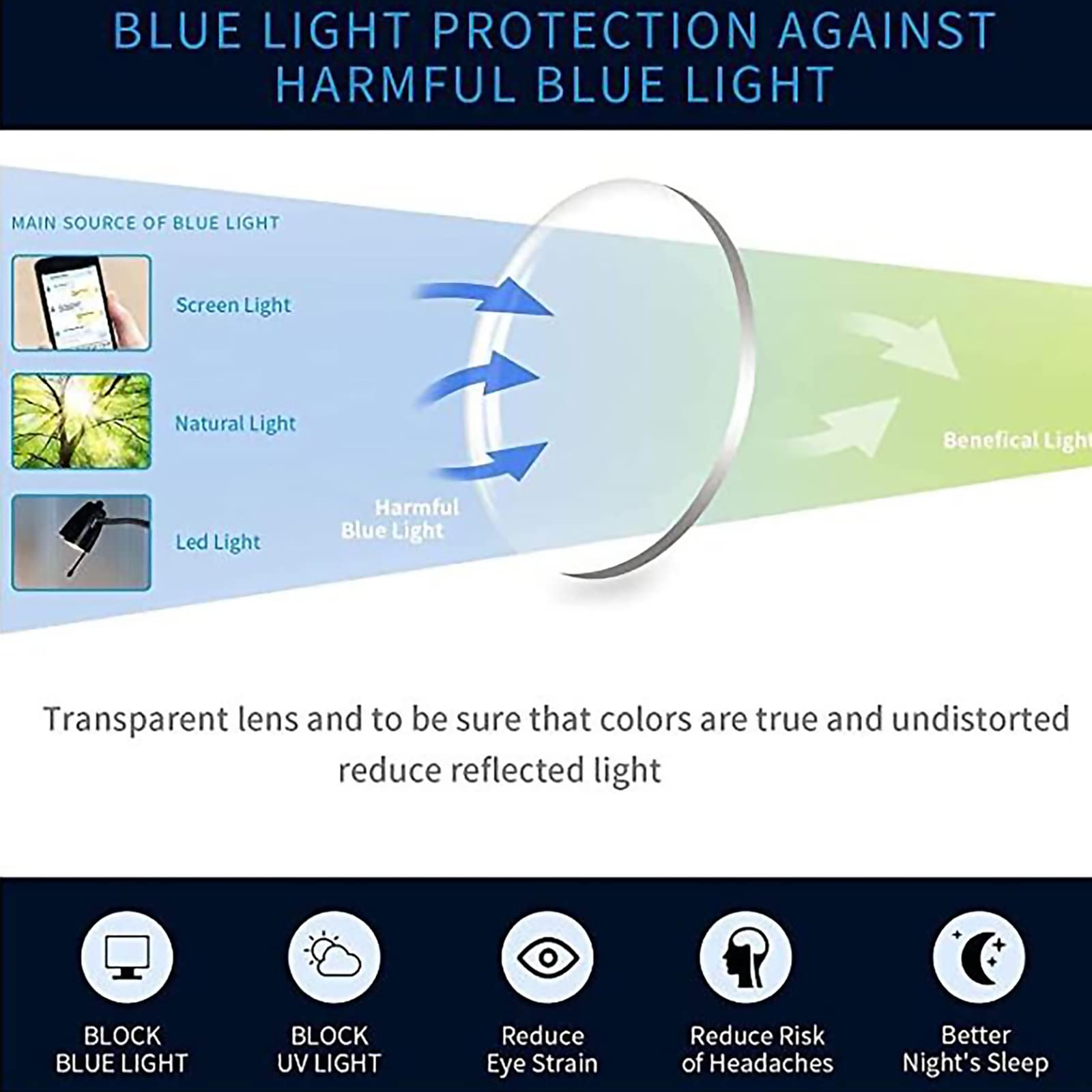 BLUE LIGHT PROTECTION AGAINST HARMFUL BLUE LIGHT

MAIN SOURCE OF BLUE LIGHT

Screen Light

Natural Light

Led Light

Harmful Blue Light

Benefical Light

Transparent lens and to be sure that colors are true and undistorted reduce reflected light

BLOCK BLUE LIGHT

BLOCK UV LIGHT

Reduce Eye Strain

Reduce Risk of Headaches

Better Night's Sleep